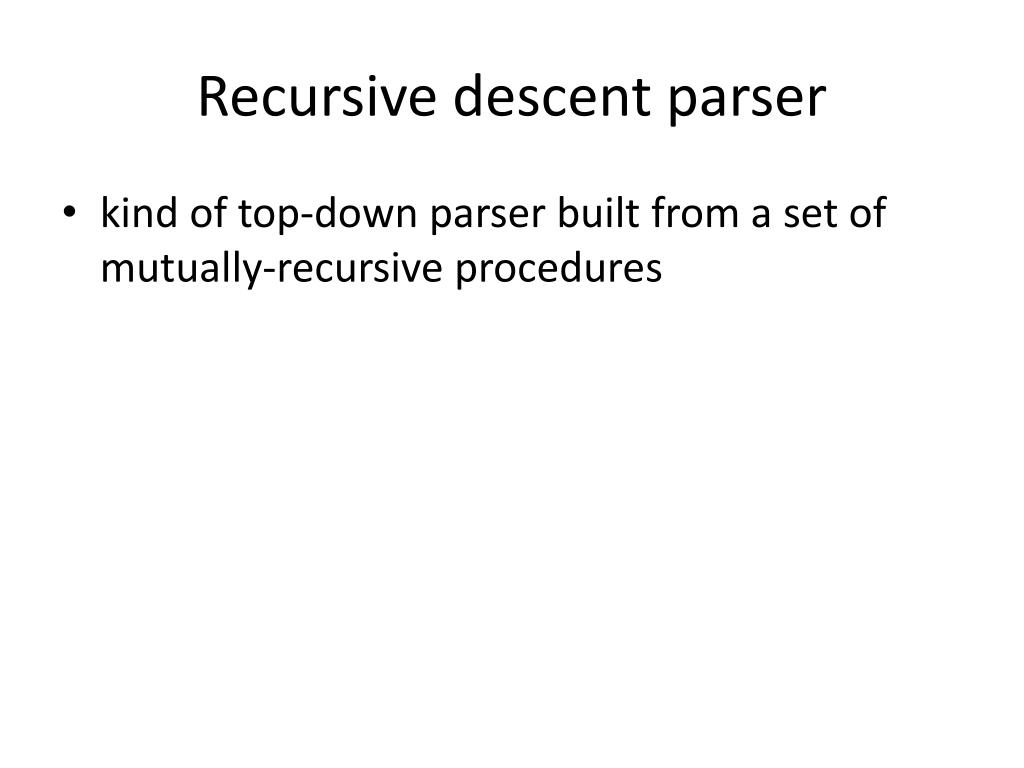 Recursive descent parser

• kind of top-down parser built from a set of mutually-recursive procedures